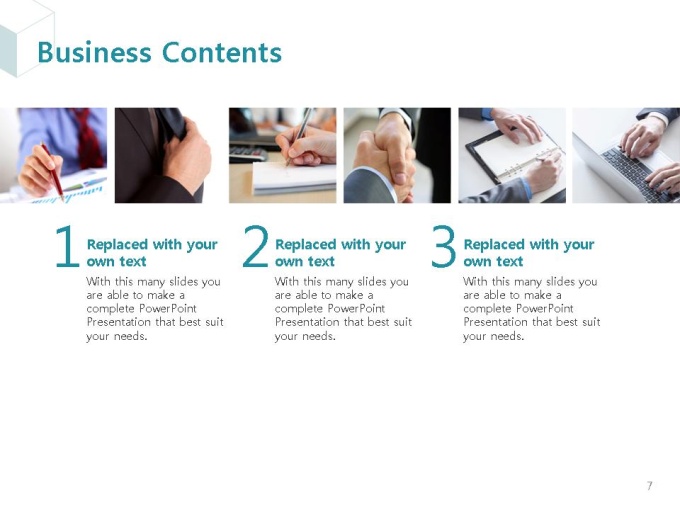 Business Contents

1 Replaced with your own text

With this many slides you are able to make a complete PowerPoint Presentation that best suit your needs.

2 Replaced with your own text

With this many slides you are able to make a complete PowerPoint Presentation that best suit your needs.

3 Replaced with your own text

With this many slides you are able to make a complete PowerPoint Presentation that best suit your needs.

7